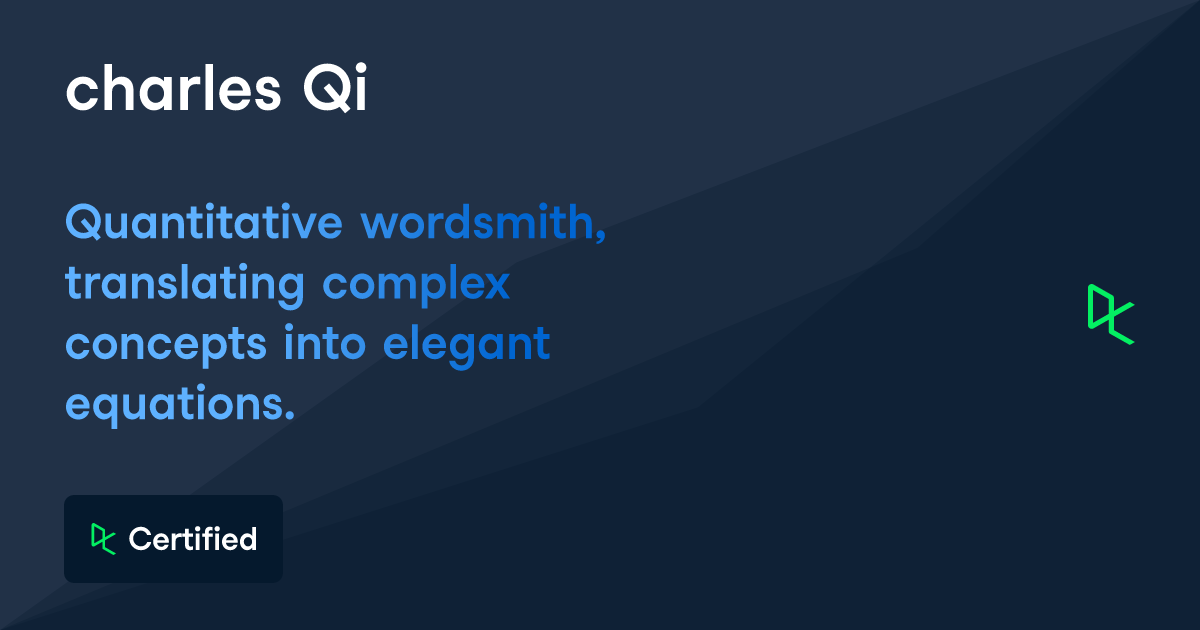 charles Qi

Quantitative wordsmith, translating complex concepts into elegant equations.

Certified